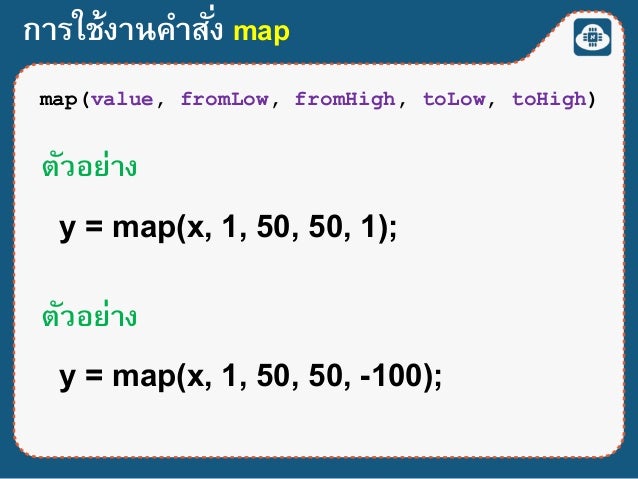 การใช้งานคำสั่ง map

map(value, fromLow, fromHigh, toLow, toHigh)

ตัวอย่าง

y = map(x, 1, 50, 50, 1);

ตัวอย่าง

y = map(x, 1, 50, 50, -100);